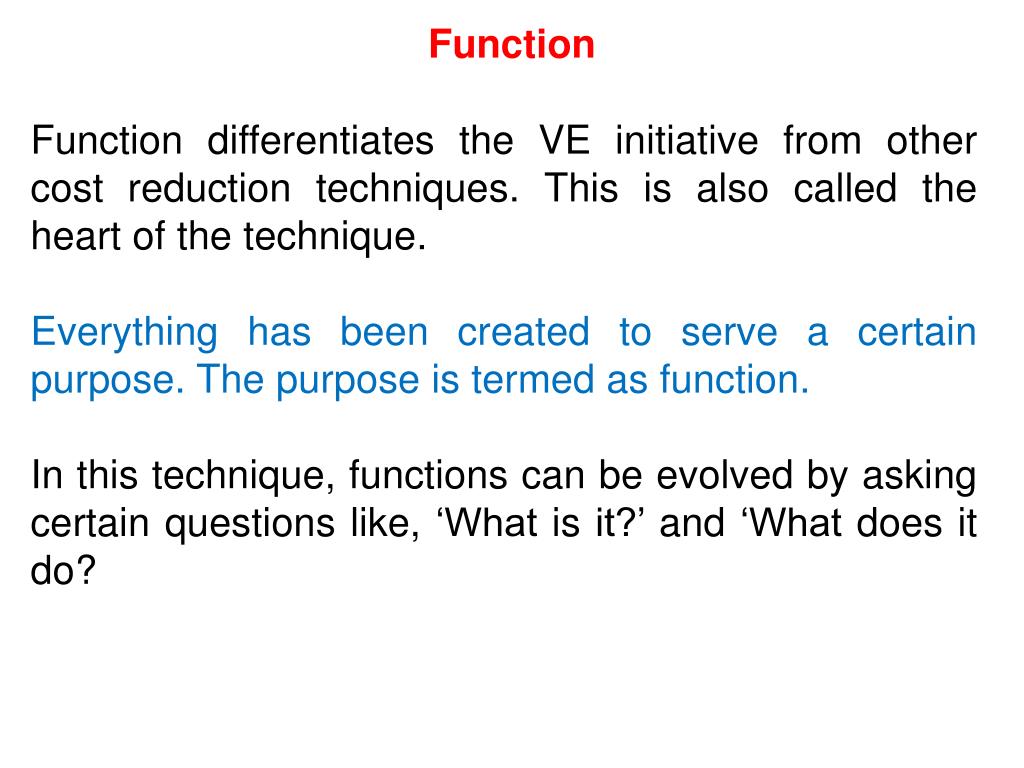 Function

Function differentiates the VE initiative from other cost reduction techniques. This is also called the heart of the technique.

Everything has been created to serve a certain purpose. The purpose is termed as function.

In this technique, functions can be evolved by asking certain questions like, ‘What is it?’ and ‘What does it do?